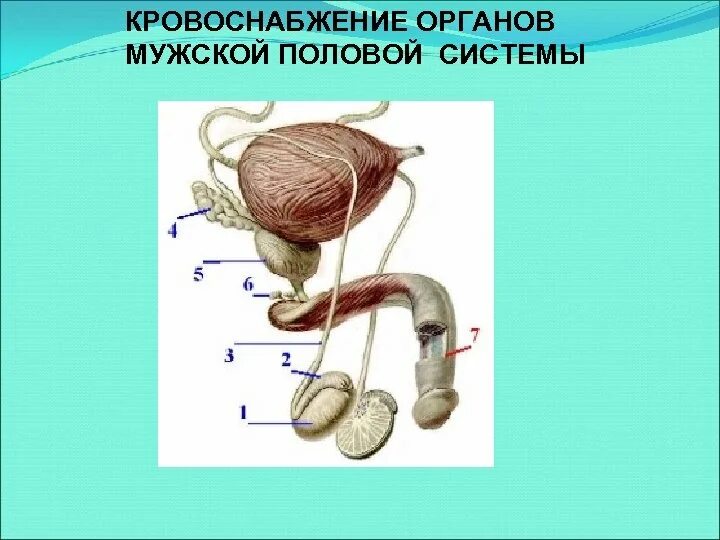 КРОВОСНАБЖЕНИЕ ОРГАНОВ МУЖСКОЙ ПОЛОВОЙ СИСТЕМЫ

4
5
6
3
2
1
7